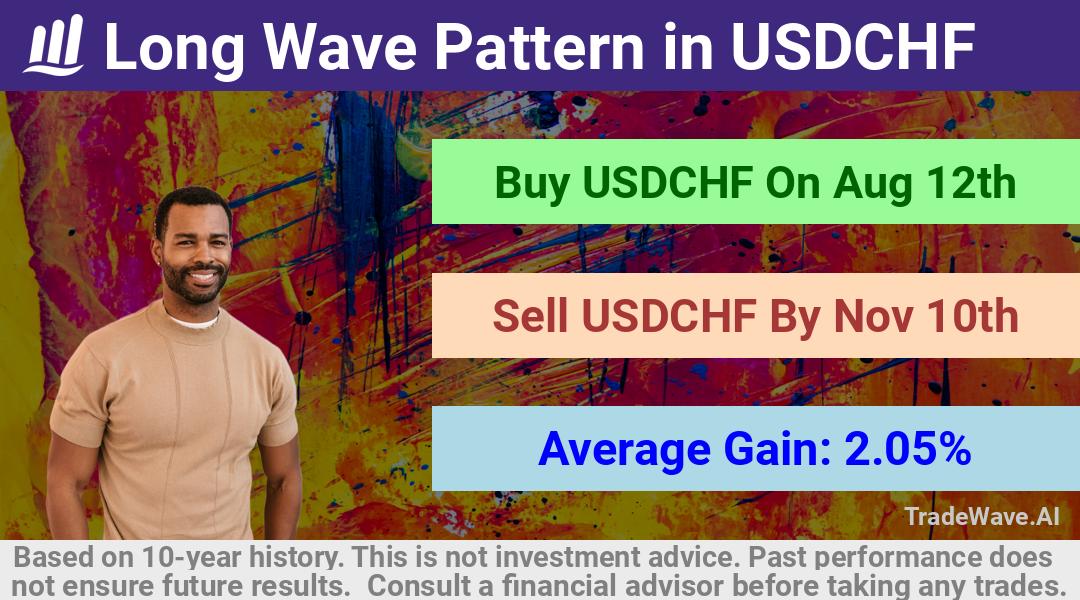 Long Wave Pattern in USDCHF

Buy USDCHF On Aug 12th

Sell USDCHF By Nov 10th

Average Gain: 2.05%

TradeWave.AI

Based on 10-year history. This is not investment advice. Past performance does not ensure future results. Consult a financial advisor before taking any trades.